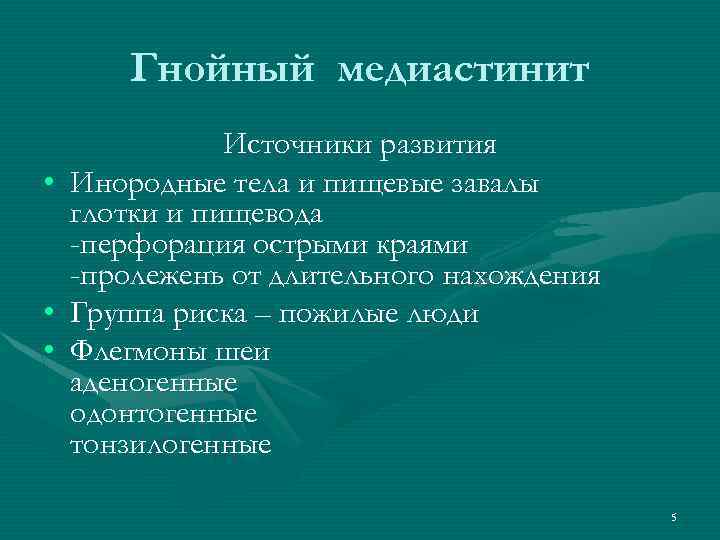 Гнойный медиастинит

Источники развития

• Инородные тела и пищевые завалы глотки и пищевода
-перфорация острыми краями
-пролежень от длительного нахождения
• Группа риска – пожилые люди
• Флегмоны шеи
аденогенные
одонтогенные
тонзилогенные

5